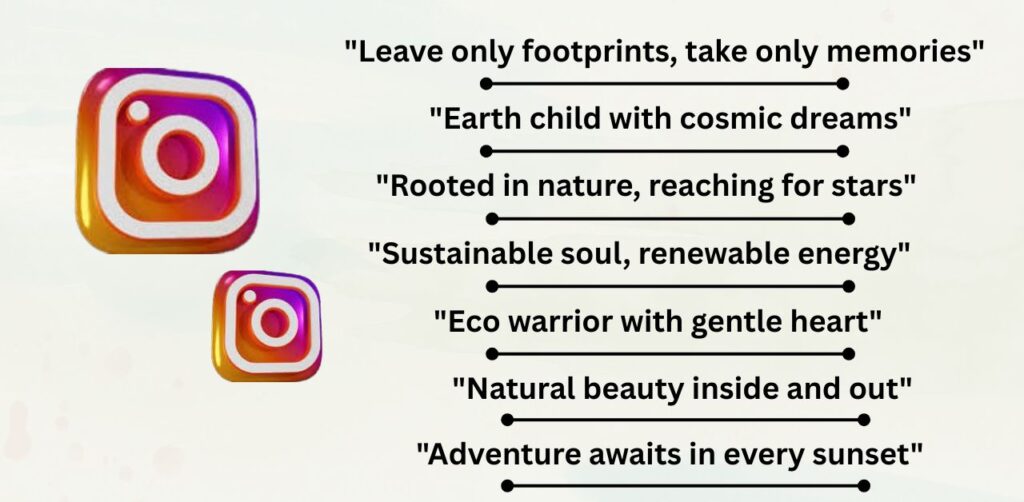 "Leave only footprints, take only memories"

"Earth child with cosmic dreams"

"Rooted in nature, reaching for stars"

"Sustainable soul, renewable energy"

"Eco warrior with gentle heart"

"Natural beauty inside and out"

"Adventure awaits in every sunset"